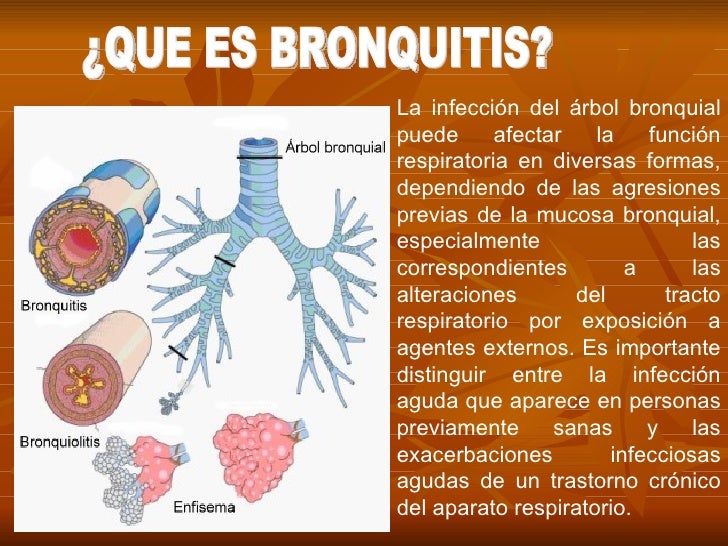 ¿QUE ES BRONQUITIS?

Árbol bronquial

Bronquitis

Bronquiolitis

Enfisema

La infección del árbol bronquial puede afectar la función respiratoria en diversas formas, dependiendo de las agresiones previas de la mucosa bronquial, especialmente las correspondientes a las alteraciones del tracto respiratorio por exposición a agentes externos. Es importante distinguir entre la infección aguda que aparece en personas previamente sanas y las exacerbaciones infecciosas agudas de un trastorno crónico del aparato respiratorio.